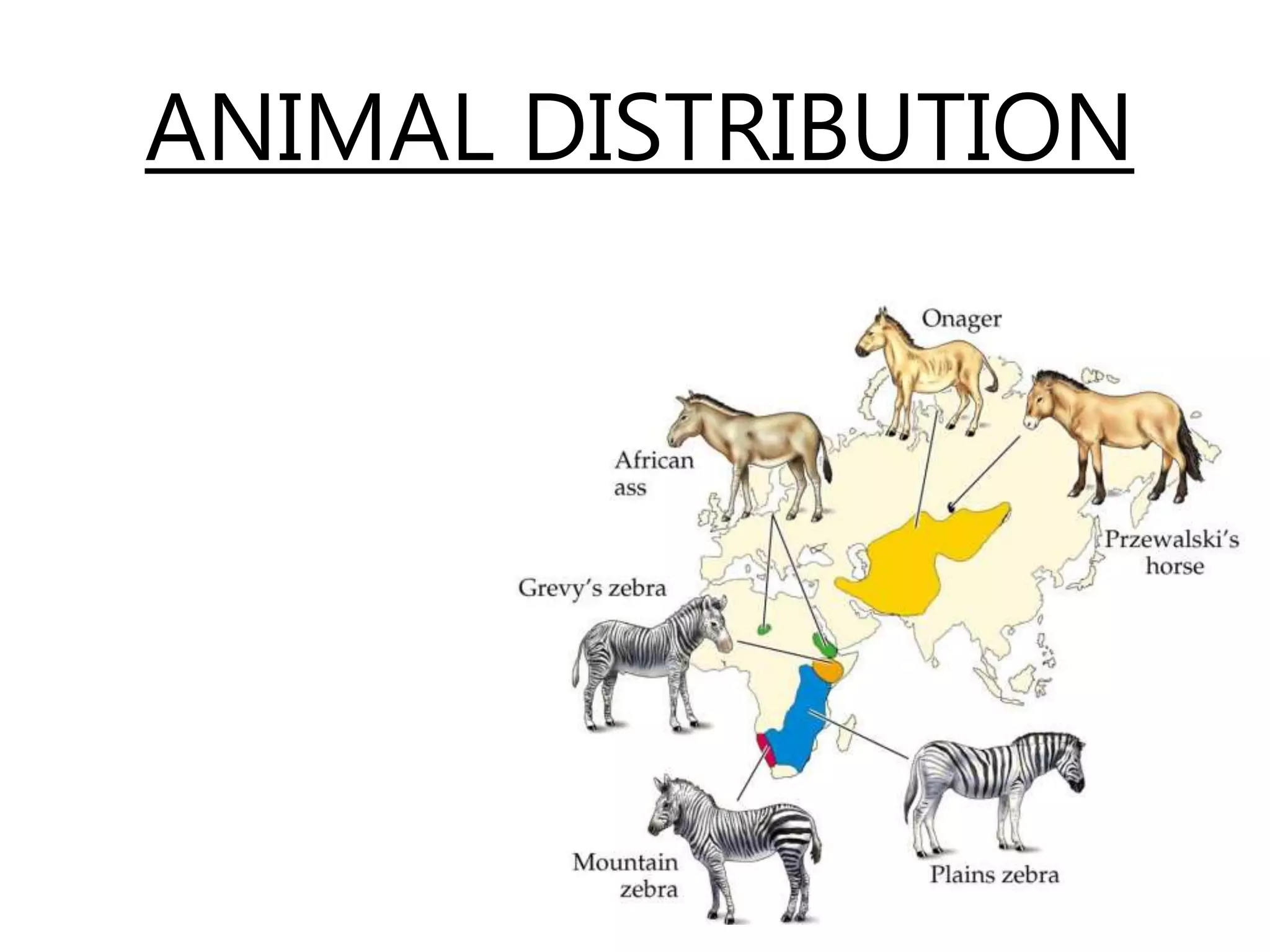 ANIMAL DISTRIBUTION

Onager

African ass

Przewalski's horse

Grevy's zebra

Mountain zebra

Plains zebra